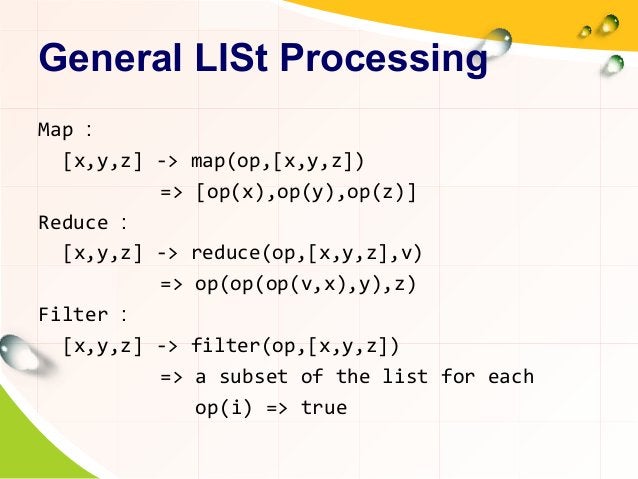 General LISt Processing

Map :
[x,y,z] -> map(op,[x,y,z])
=> [op(x),op(y),op(z)]
Reduce :
[x,y,z] -> reduce(op,[x,y,z],v)
=> op(op(op(v,x),y),z)
Filter :
[x,y,z] -> filter(op,[x,y,z])
=> a subset of the list for each
op(i) => true